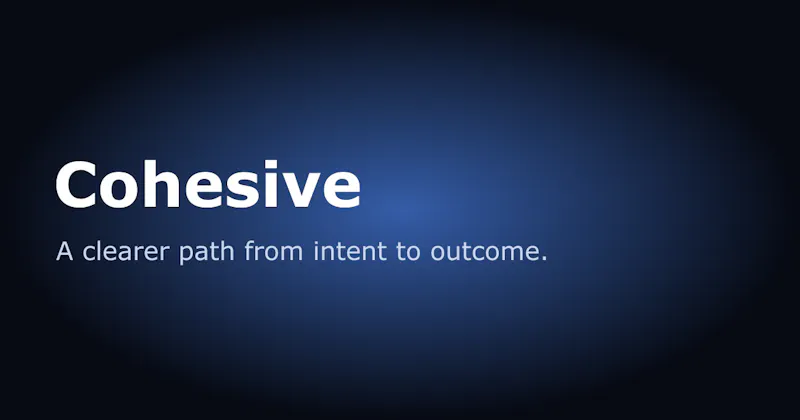 Cohesive

A clearer path from intent to outcome.